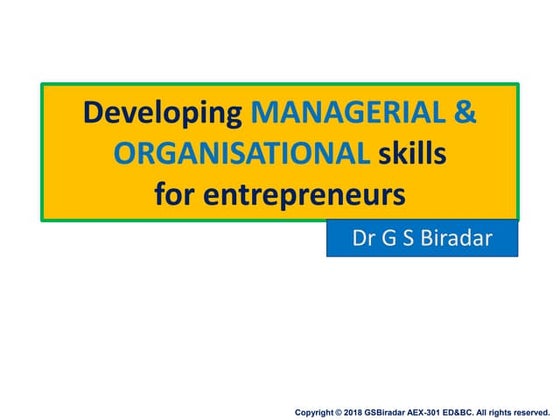 Developing MANAGERIAL & ORGANISATIONAL skills for entrepreneurs

Dr G S Biradar

Copyright © 2018 GSBiradar AEX-301 ED&BC. All rights reserved.